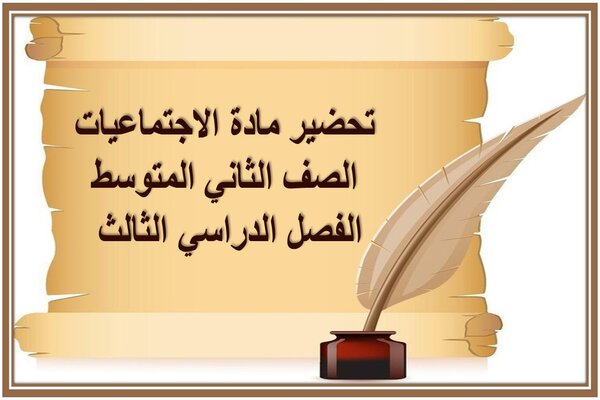 تحضير مادة الاجتماعيات
الصف الثاني المتوسط
الفصل الدراسي الثالث